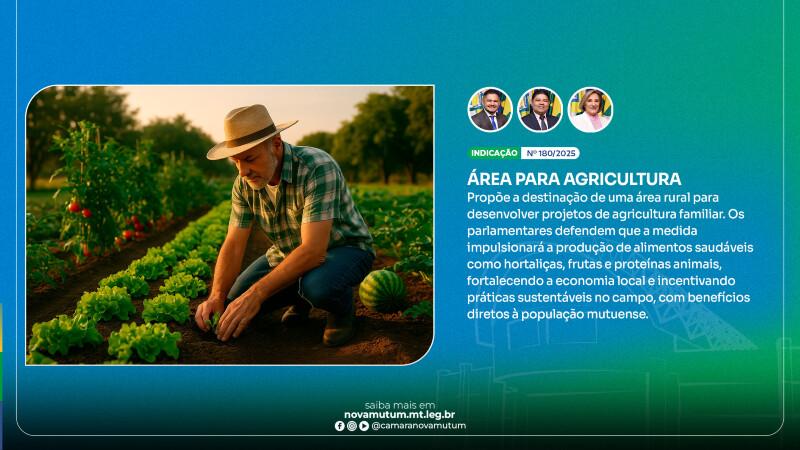 INDICAÇÃO Nº 180/2025

ÁREA PARA AGRICULTURA

Propõe a destinação de uma área rural para desenvolver projetos de agricultura familiar. Os parlamentares defendem que a medida impulsionará a produção de alimentos saudáveis como hortaliças, frutas e proteínas animais, fortalecendo a economia local e incentivando práticas sustentáveis no campo, com benefícios diretos à população mutuense.

saiba mais em
novamutum.mt.leg.br
@camaranovamutum